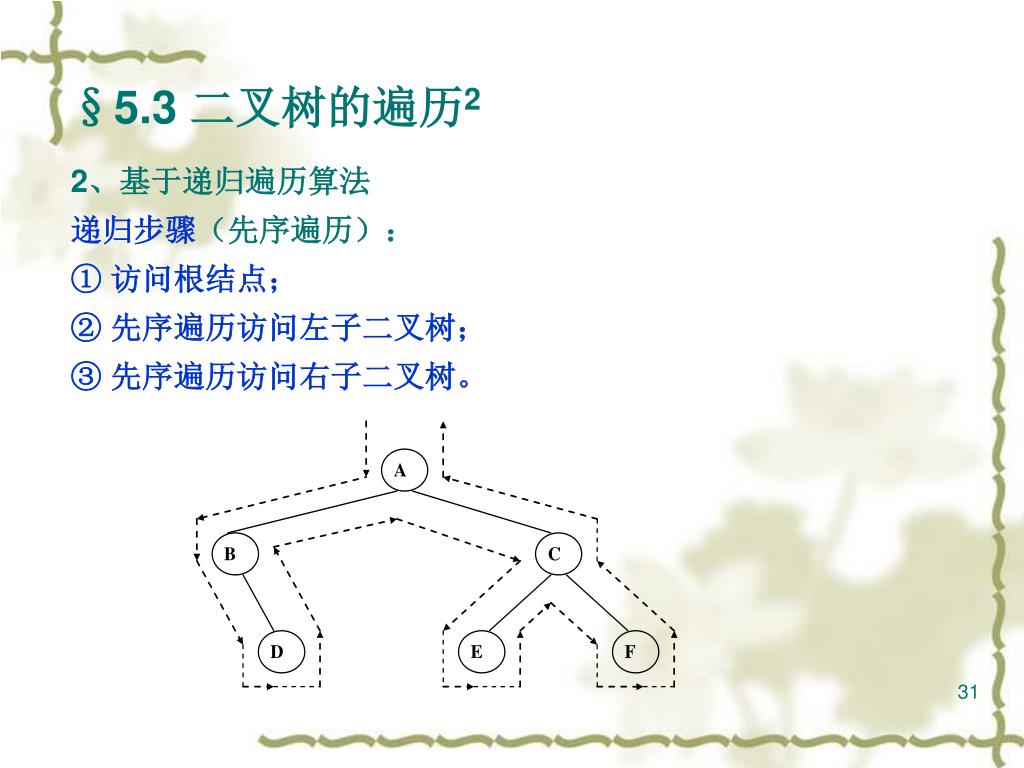 §5.3 二叉树的遍历$^2$

2、基于递归遍历算法

递归步骤（先序遍历）：

① 访问根结点；

② 先序遍历访问左子二叉树；

③ 先序遍历访问右子二叉树。

A

B

C

D

E

F

31